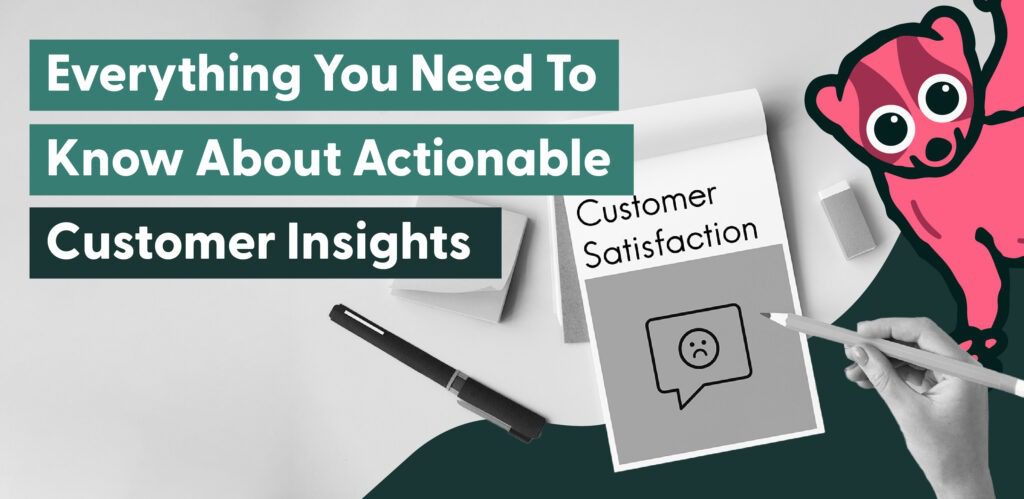 Everything You Need To Know About Actionable Customer Insights

Customer Satisfaction